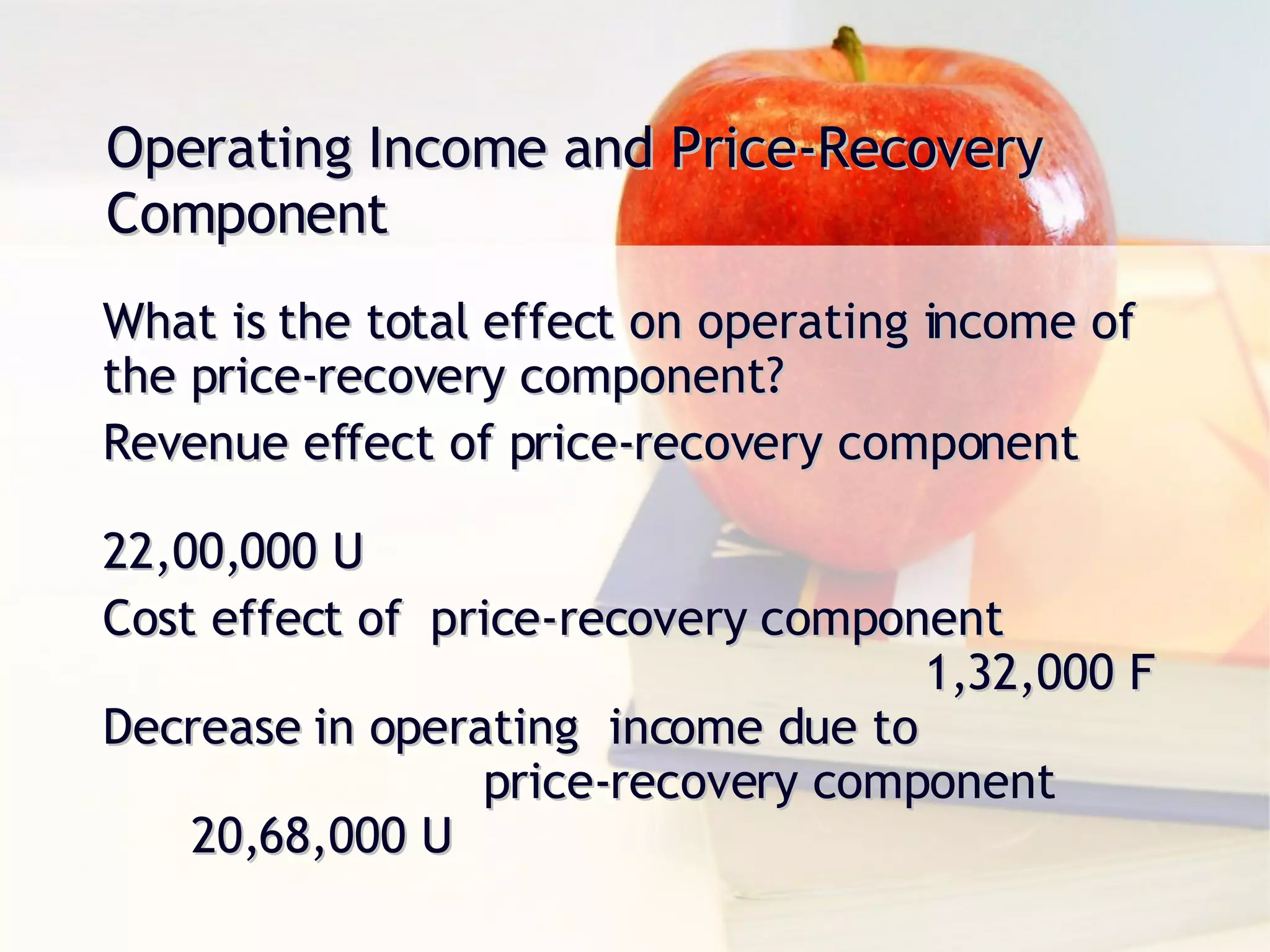 Operating Income and Price-Recovery Component

What is the total effect on operating income of the price-recovery component?

Revenue effect of price-recovery component

22,00,000 U

Cost effect of price-recovery component

1,32,000 F

Decrease in operating income due to price-recovery component

20,68,000 U